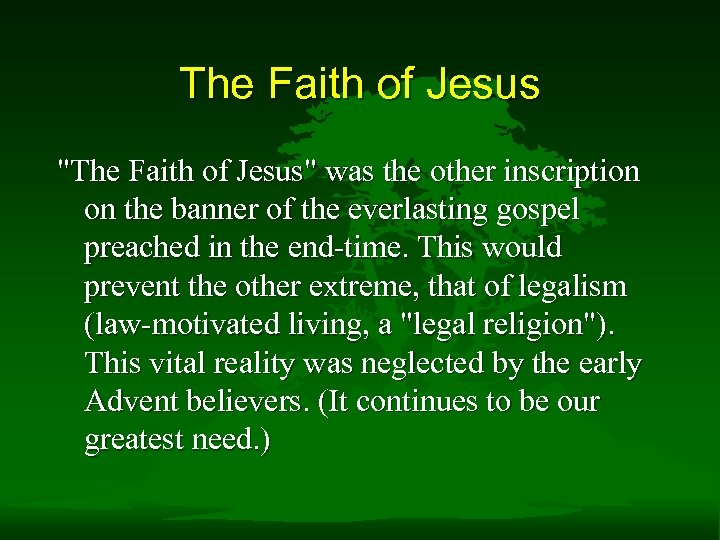 The Faith of Jesus

"The Faith of Jesus" was the other inscription on the banner of the everlasting gospel preached in the end-time. This would prevent the other extreme, that of legalism (law-motivated living, a "legal religion"). This vital reality was neglected by the early Advent believers. (It continues to be our greatest need.)